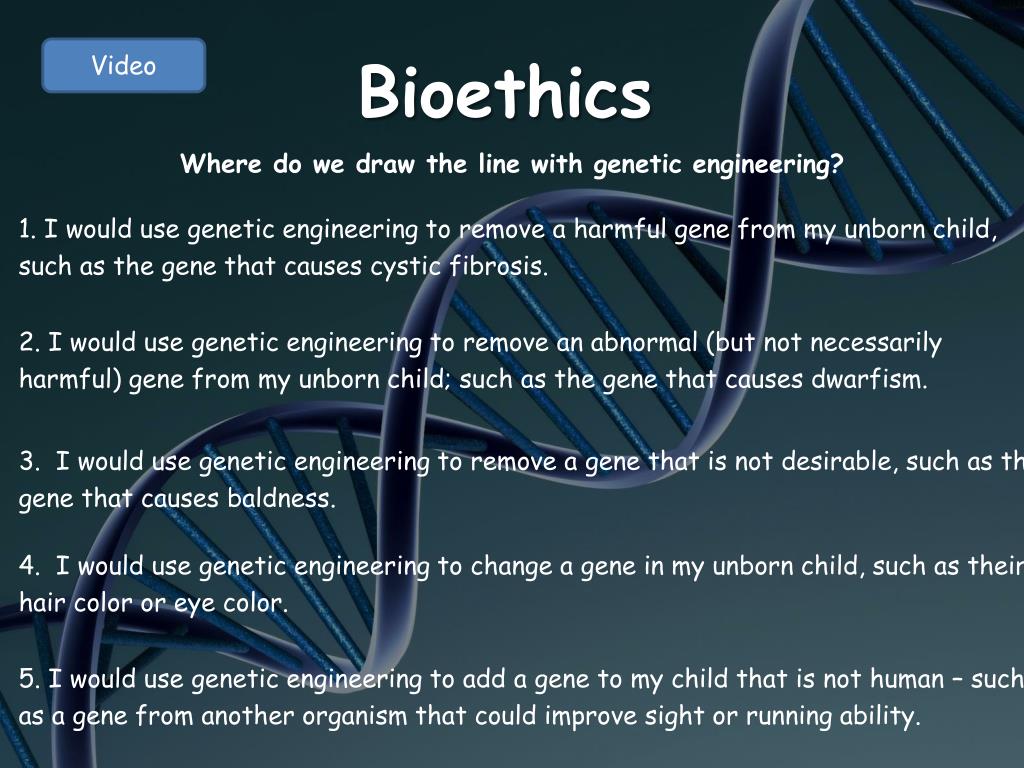 Video

Bioethics

Where do we draw the line with genetic engineering?

1. I would use genetic engineering to remove a harmful gene from my unborn child, such as the gene that causes cystic fibrosis.

2. I would use genetic engineering to remove an abnormal (but not necessarily harmful) gene from my unborn child; such as the gene that causes dwarfism.

3. I would use genetic engineering to remove a gene that is not desirable, such as th gene that causes baldness.

4. I would use genetic engineering to change a gene in my unborn child, such as their hair color or eye color.

5. I would use genetic engineering to add a gene to my child that is not human – such as a gene from another organism that could improve sight or running ability.